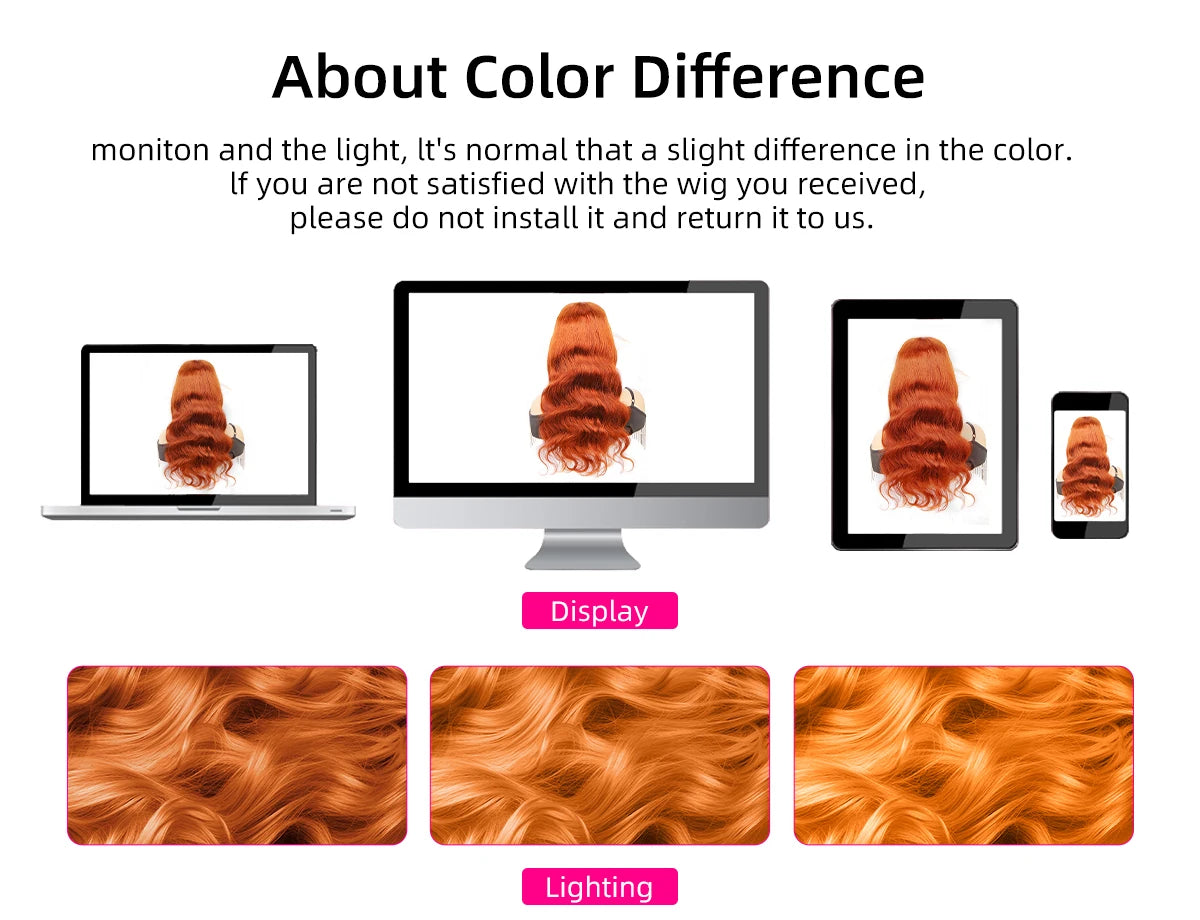 About Color Difference

moniton and the light, lt's normal that a slight difference in the color. lf you are not satisfied with the wig you received, please do not install it and return it to us.

Display

Lighting